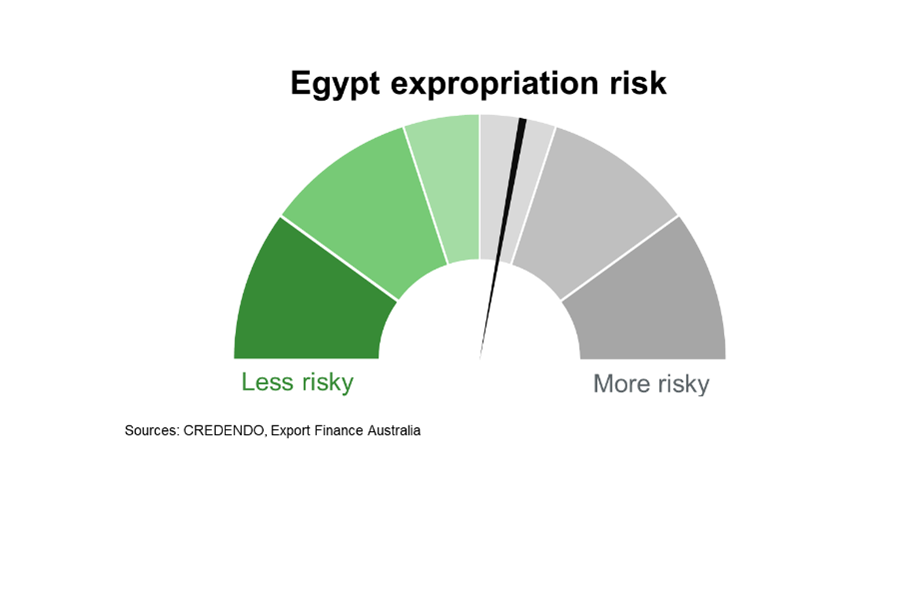 Egypt expropriation risk

Less risky

More risky

Sources: CREDENDO, Export Finance Australia